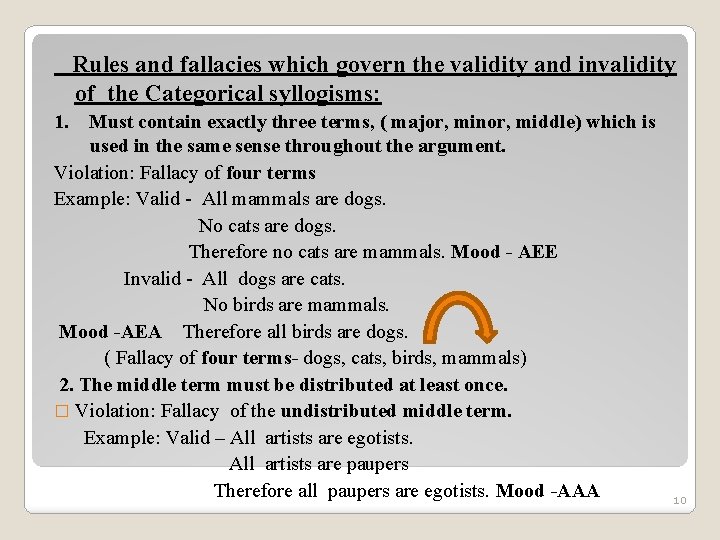 Rules and fallacies which govern the validity and invalidity of the Categorical syllogisms:

1. Must contain exactly three terms, ( major, minor, middle) which is used in the same sense throughout the argument.

Violation: Fallacy of four terms

Example: Valid - All mammals are dogs.
No cats are dogs.
Therefore no cats are mammals. Mood - AEE

Invalid - All dogs are cats.
No birds are mammals.
Mood -AEA Therefore all birds are dogs.
( Fallacy of four terms- dogs, cats, birds, mammals)

2. The middle term must be distributed at least once.

□ Violation: Fallacy of the undistributed middle term.

Example: Valid – All artists are egotists.
All artists are paupers
Therefore all paupers are egotists. Mood -AAA

10